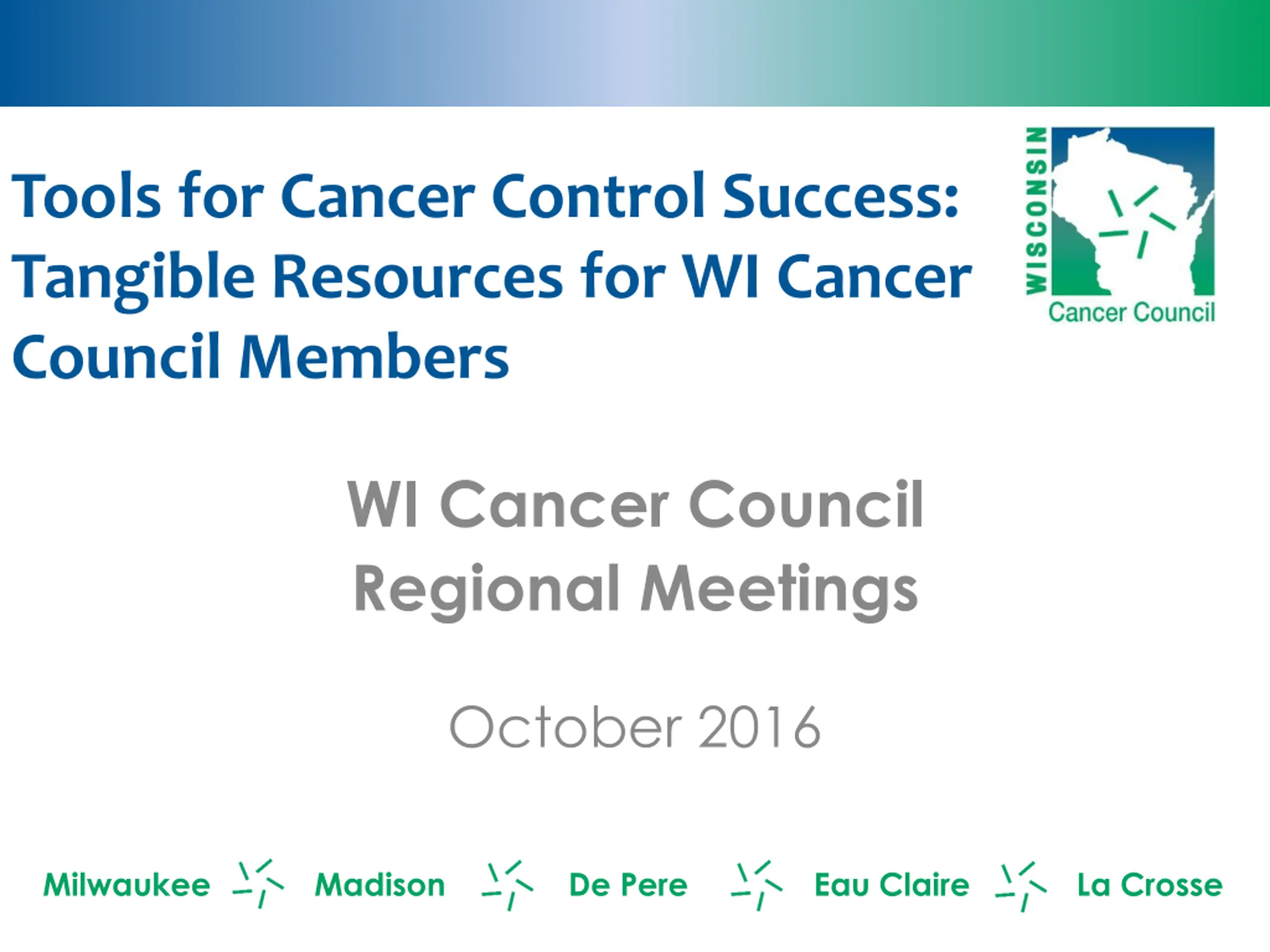 Tools for Cancer Control Success: Tangible Resources for WI Cancer Council Members

WISCONSIN
Cancer Council

WI Cancer Council
Regional Meetings

October 2016

Milwaukee Madison De Pere Eau Claire La Crosse